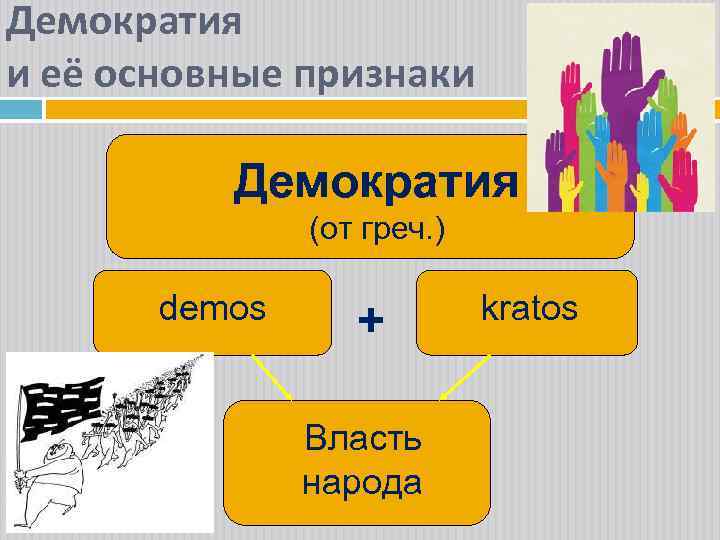 Демократия и её основные признаки

Демократия
(от греч.)

demos

+

kratos

Власть народа